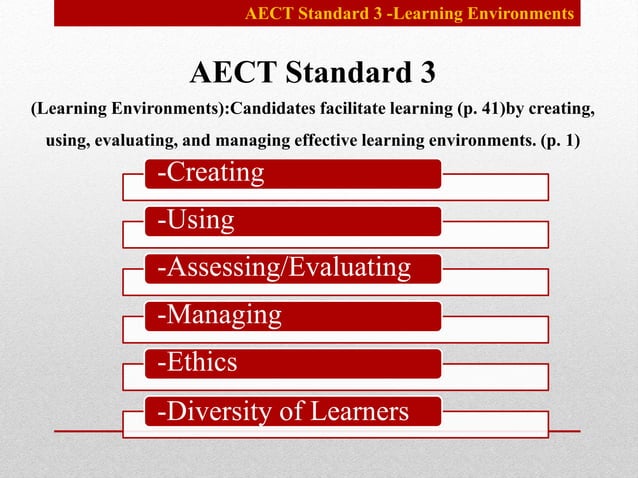 AECT Standard 3 -Learning Environments

AECT Standard 3

(Learning Environments):Candidates facilitate learning (p. 41)by creating, using, evaluating, and managing effective learning environments. (p. 1)

-Creating

-Using

-Assessing/Evaluating

-Managing

-Ethics

-Diversity of Learners